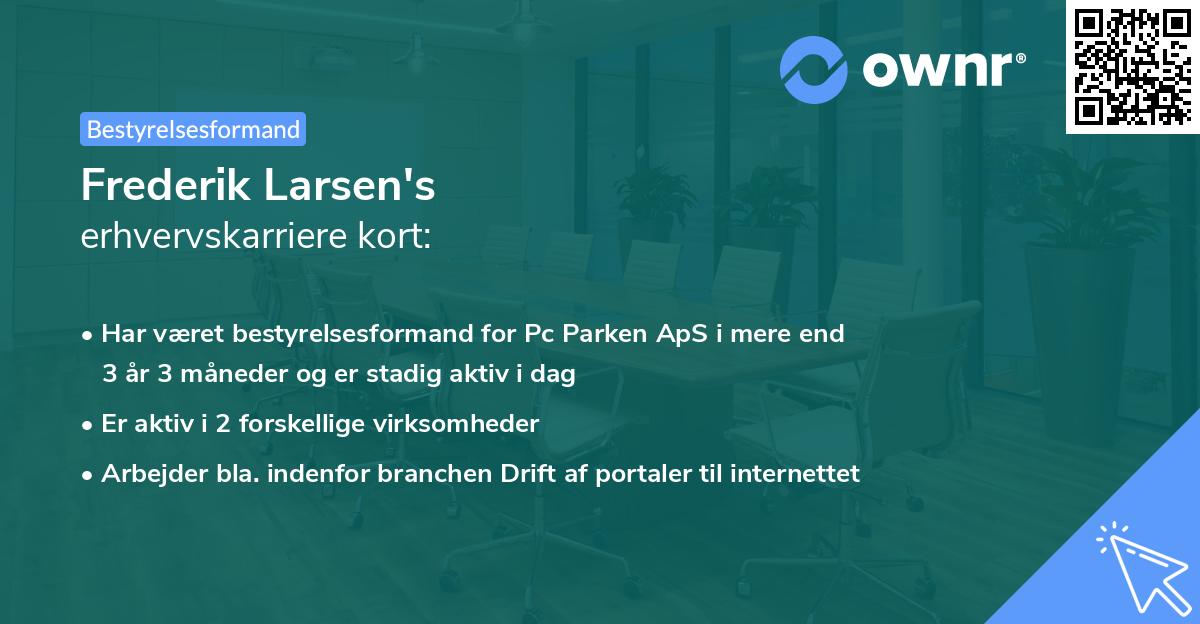 ownr®

Bestyrelsesformand

Frederik Larsen's
erhvervskarriere kort:

• Har været bestyrelsesformand for Pc Parken ApS i mere end 3 år 3 måneder og er stadig aktiv i dag

• Er aktiv i 2 forskellige virksomheder

• Arbejder bla. indenfor branchen Drift af portaler til internettet